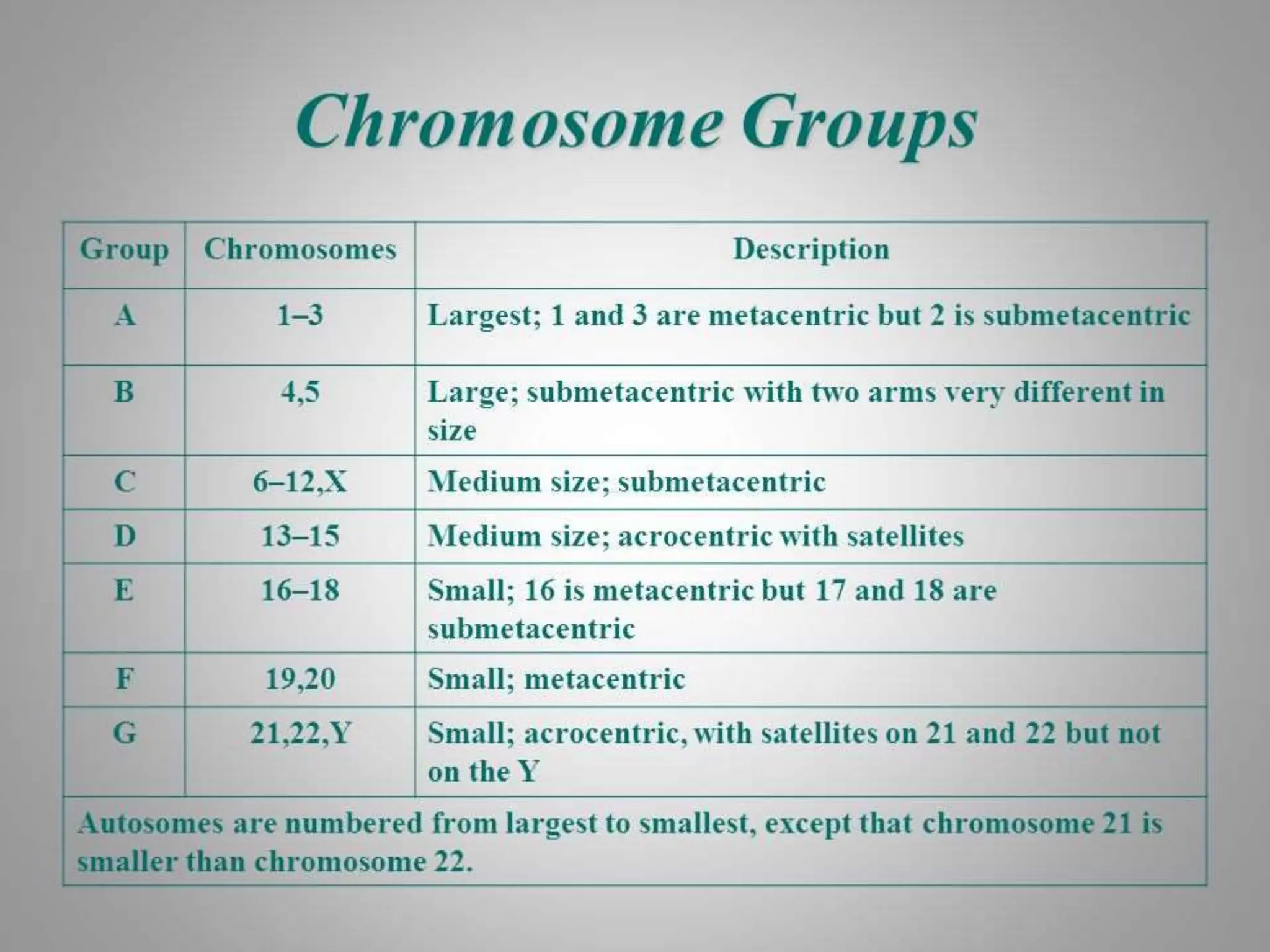 Chromosome Groups

| Group | Chromosomes | Description |
|---|---|---|
| A | 1–3 | Largest; 1 and 3 are metacentric but 2 is submetacentric |
| B | 4,5 | Large; submetacentric with two arms very different in size |
| C | 6–12,X | Medium size; submetacentric |
| D | 13–15 | Medium size; acrocentric with satellites |
| E | 16–18 | Small; 16 is metacentric but 17 and 18 are submetacentric |
| F | 19,20 | Small; metacentric |
| G | 21,22,Y | Small; acrocentric, with satellites on 21 and 22 but not on the Y |

Autosomes are numbered from largest to smallest, except that chromosome 21 is smaller than chromosome 22.